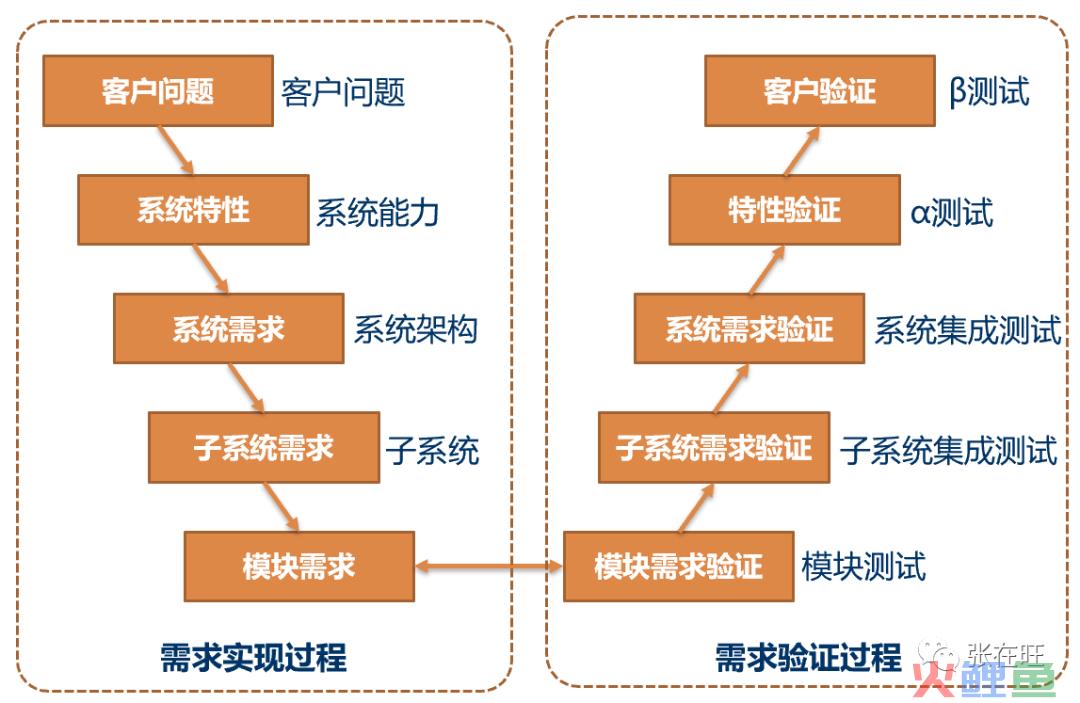 客户问题 客户问题

系统特性 系统能力

系统需求 系统架构

子系统需求 子系统

模块需求

需求实现过程

客户验证 β测试

特性验证 α测试

系统需求验证 系统集成测试

子系统需求验证 子系统集成测试

模块需求验证 模块测试

需求验证过程

张在旺

火鲤鱼